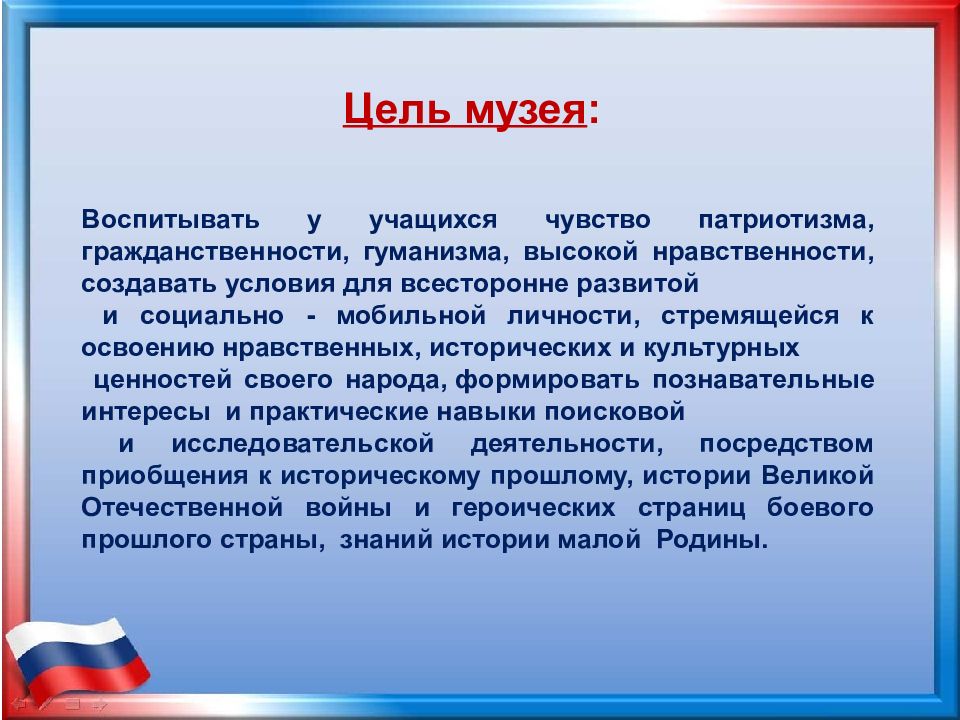 Цель музея:

Воспитывать у учащихся чувство патриотизма, гражданственности, гуманизма, высокой нравственности, создавать условия для всесторонне развитой
и социально - мобильной личности, стремящейся к освоению нравственных, исторических и культурных
ценностей своего народа, формировать познавательные интересы и практические навыки поисковой
и исследовательской деятельности, посредством приобщения к историческому прошлому, истории Великой Отечественной войны и героических страниц боевого прошлого страны, знаний истории малой Родины.